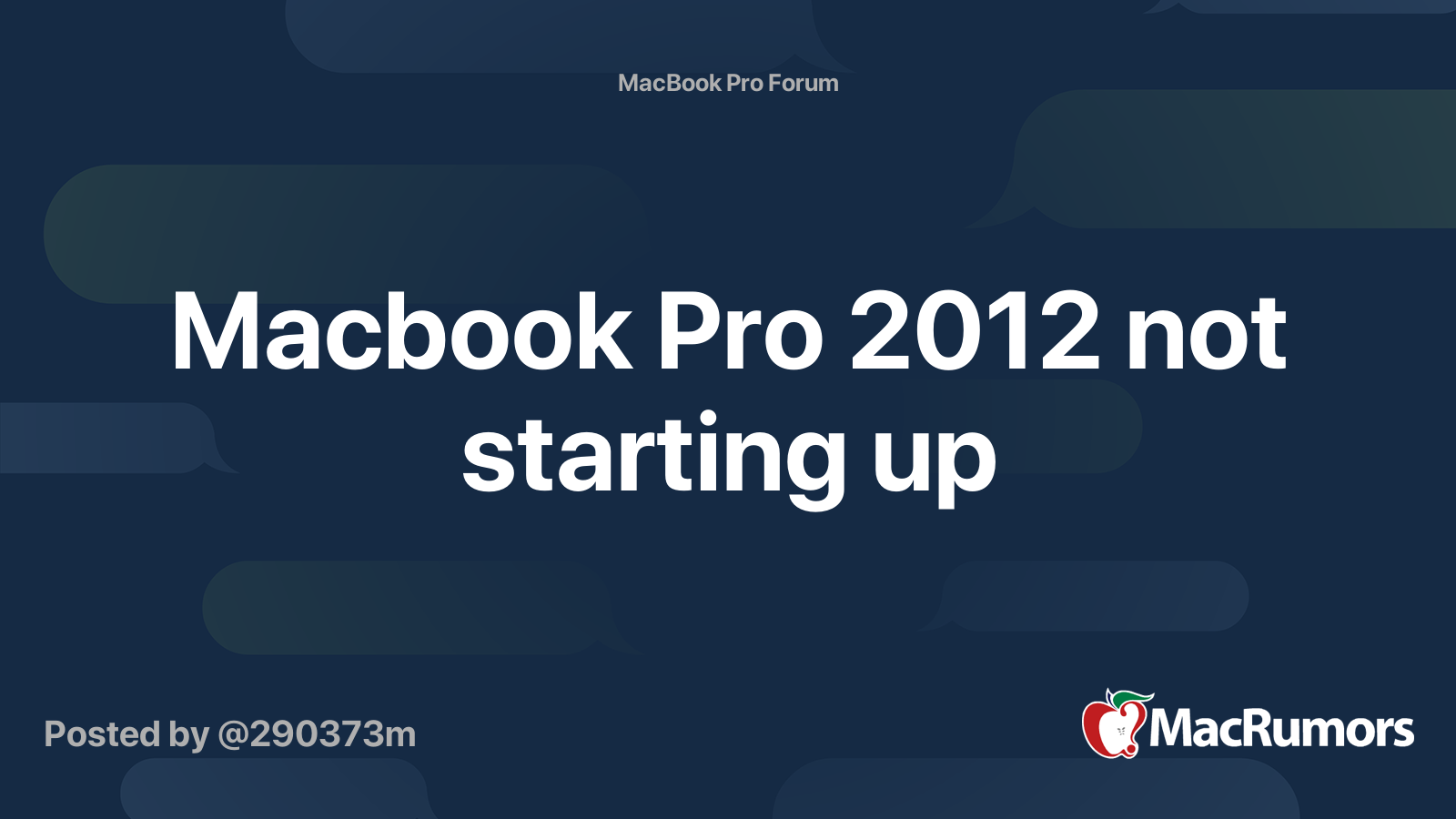 MacBook Pro Forum

Macbook Pro 2012 not starting up

Posted by @290373m

MacRumors